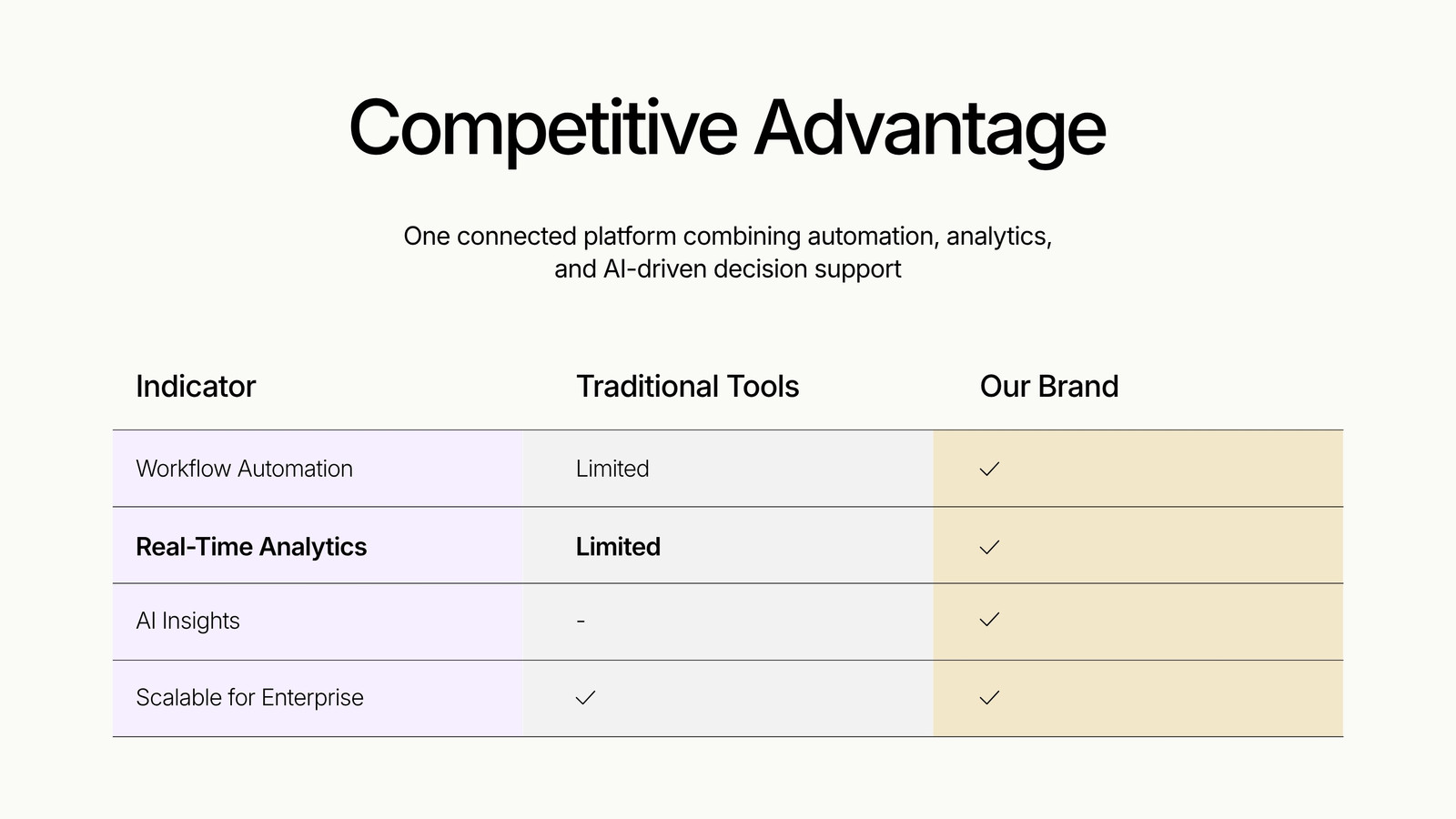 Competitive Advantage

One connected platform combining automation, analytics, and AI-driven decision support

| Indicator | Traditional Tools | Our Brand |
|---|---|---|
| Workflow Automation | Limited | ✓ |
| **Real-Time Analytics** | **Limited** | ✓ |
| AI Insights | - | ✓ |
| Scalable for Enterprise | ✓ | ✓ |